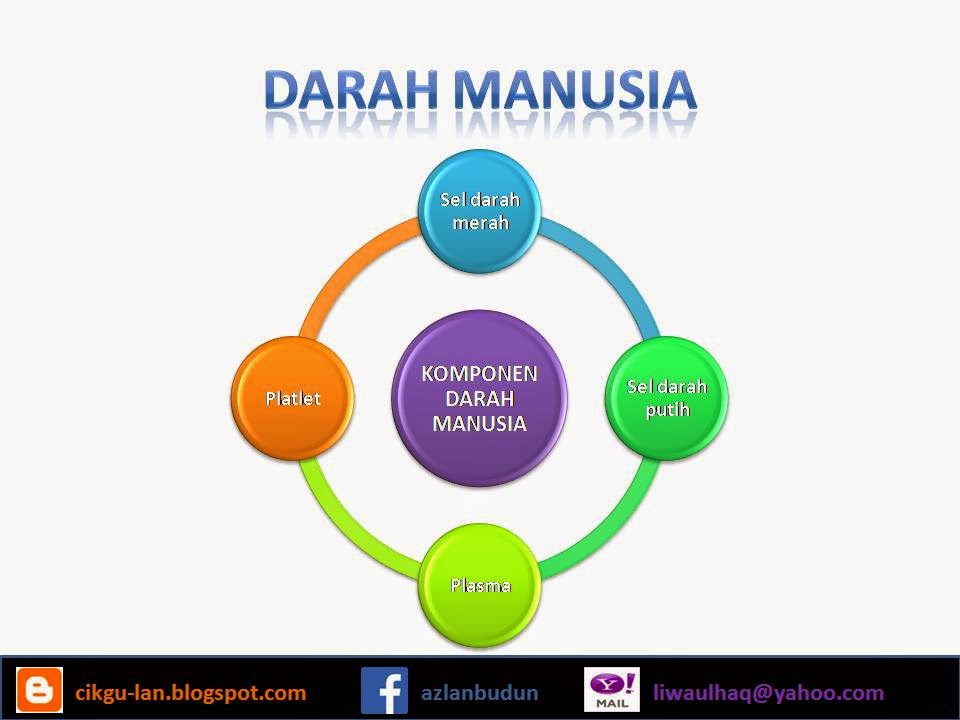 DARAH MANUSIA

Sel darah merah

Platlet

KOMPONEN DARAH MANUSIA

Sel darah putih

Plasma

cikgu-lan.blogspot.com

azlanbudun

Y! MAIL

liwaulhaq@yahoo.com